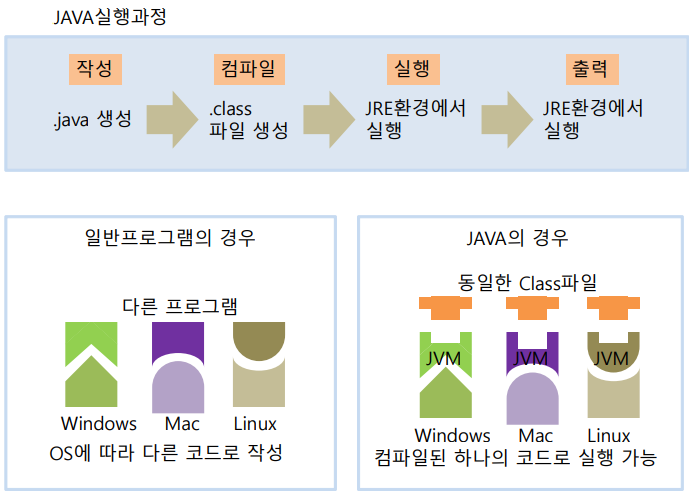 JAVA실행과정

작성

.java 생성

컴파일

.class 파일 생성

실행

JRE환경에서 실행

출력

JRE환경에서 실행

일반프로그램의 경우

다른 프로그램

Windows

Mac

Linux

OS에 따라 다른 코드로 작성

JAVA의 경우

동일한 Class파일

JVM

JVM

JVM

Windows

Mac

Linux

컴파일된 하나의 코드로 실행 가능